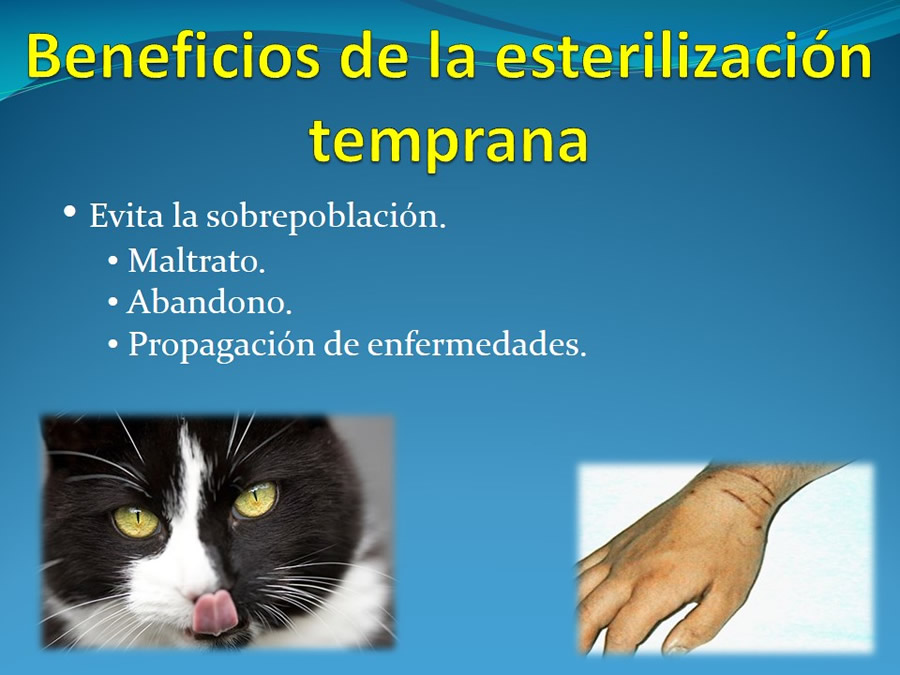 Beneficios de la esterilización temprana

• Evita la sobrepoblación.
  • Maltrato.
  • Abandono.
  • Propagación de enfermedades.